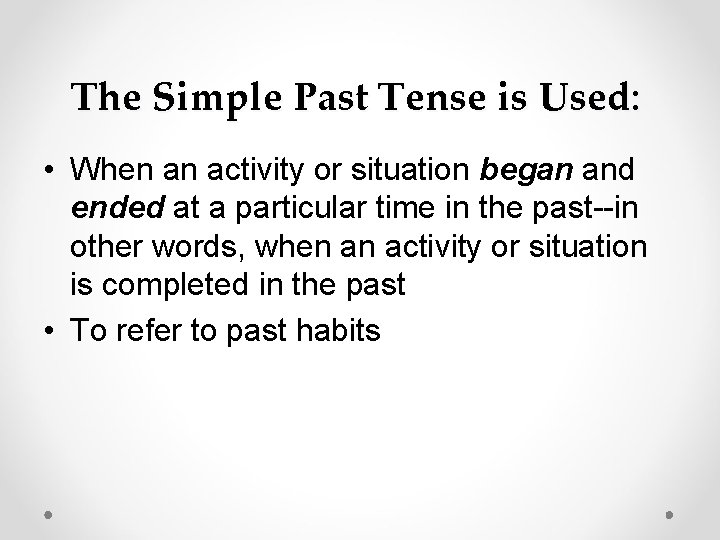 The Simple Past Tense is Used:

• When an activity or situation began and ended at a particular time in the past--in other words, when an activity or situation is completed in the past

• To refer to past habits